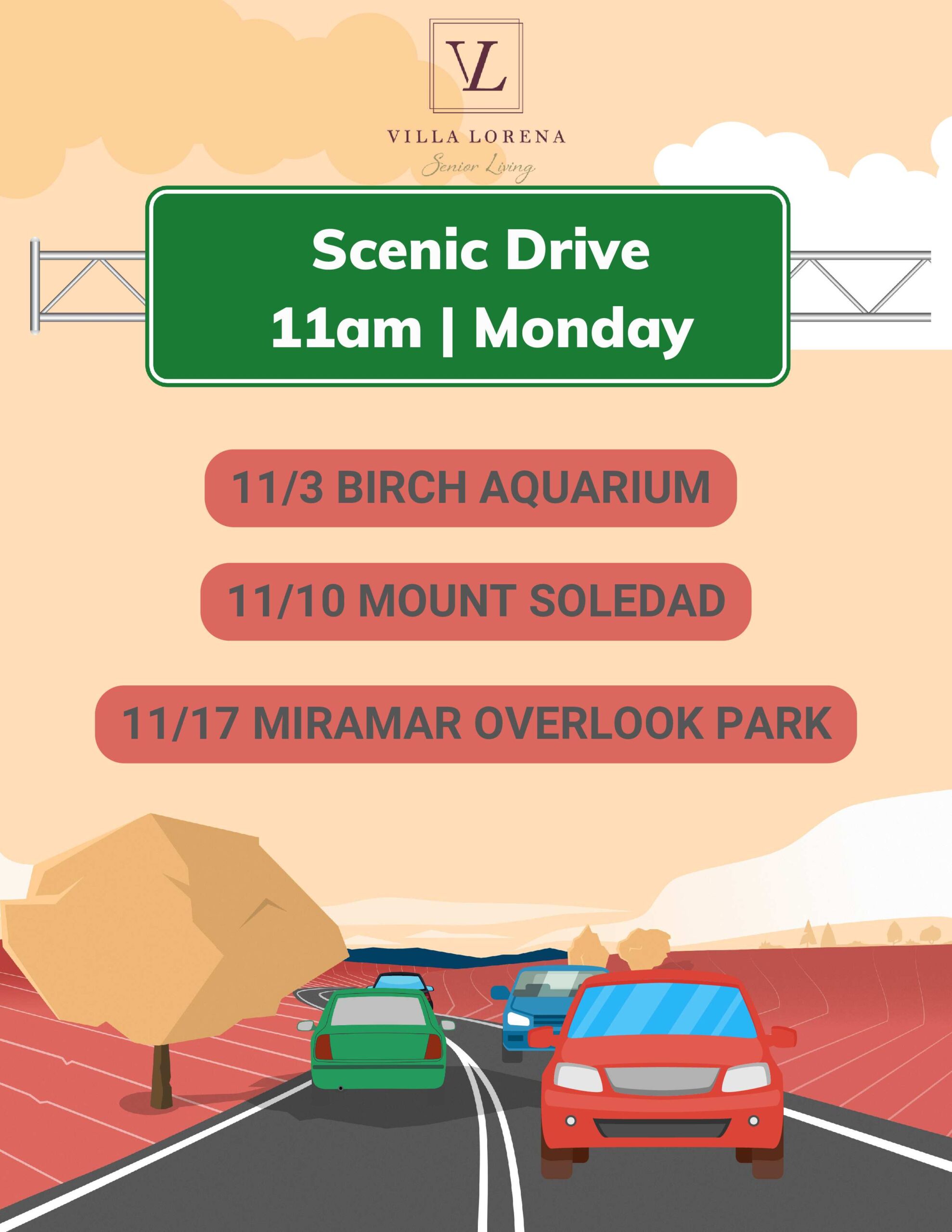 VL

VILLA LORENA
Senior Living

Scenic Drive
11am | Monday

11/3 BIRCH AQUARIUM

11/10 MOUNT SOLEDAD

11/17 MIRAMAR OVERLOOK PARK